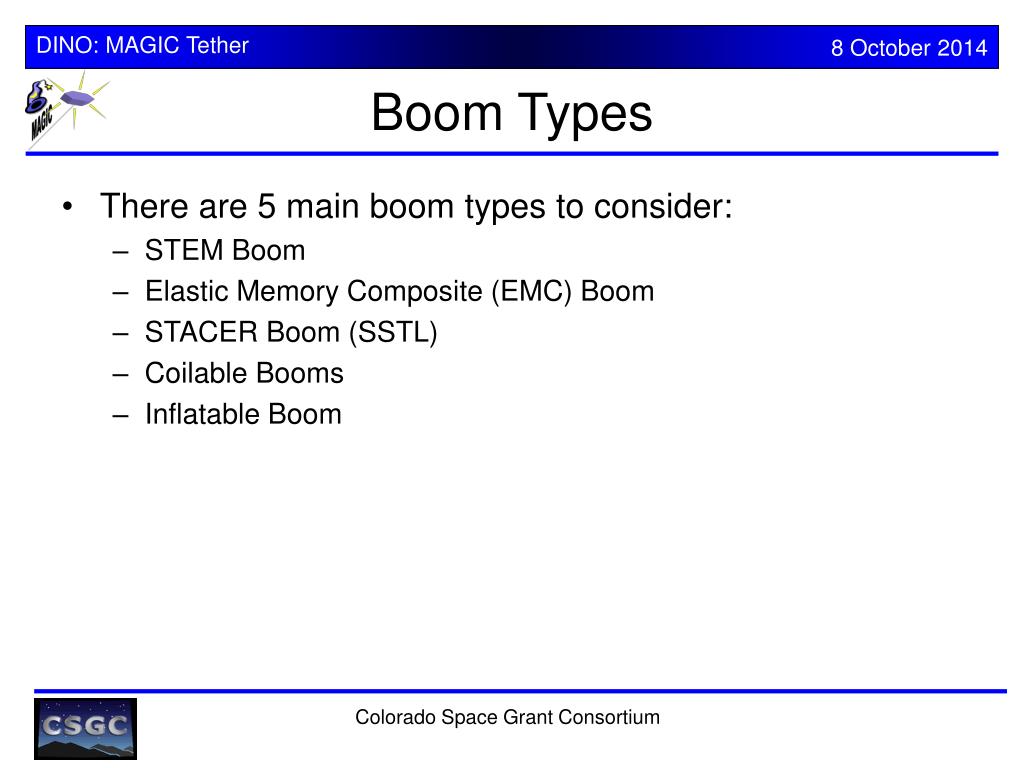 DINO: MAGIC Tether

8 October 2014

MAGIC

Boom Types

• There are 5 main boom types to consider:
– STEM Boom
– Elastic Memory Composite (EMC) Boom
– STACER Boom (SSTL)
– Coilable Booms
– Inflatable Boom

CSGC

Colorado Space Grant Consortium